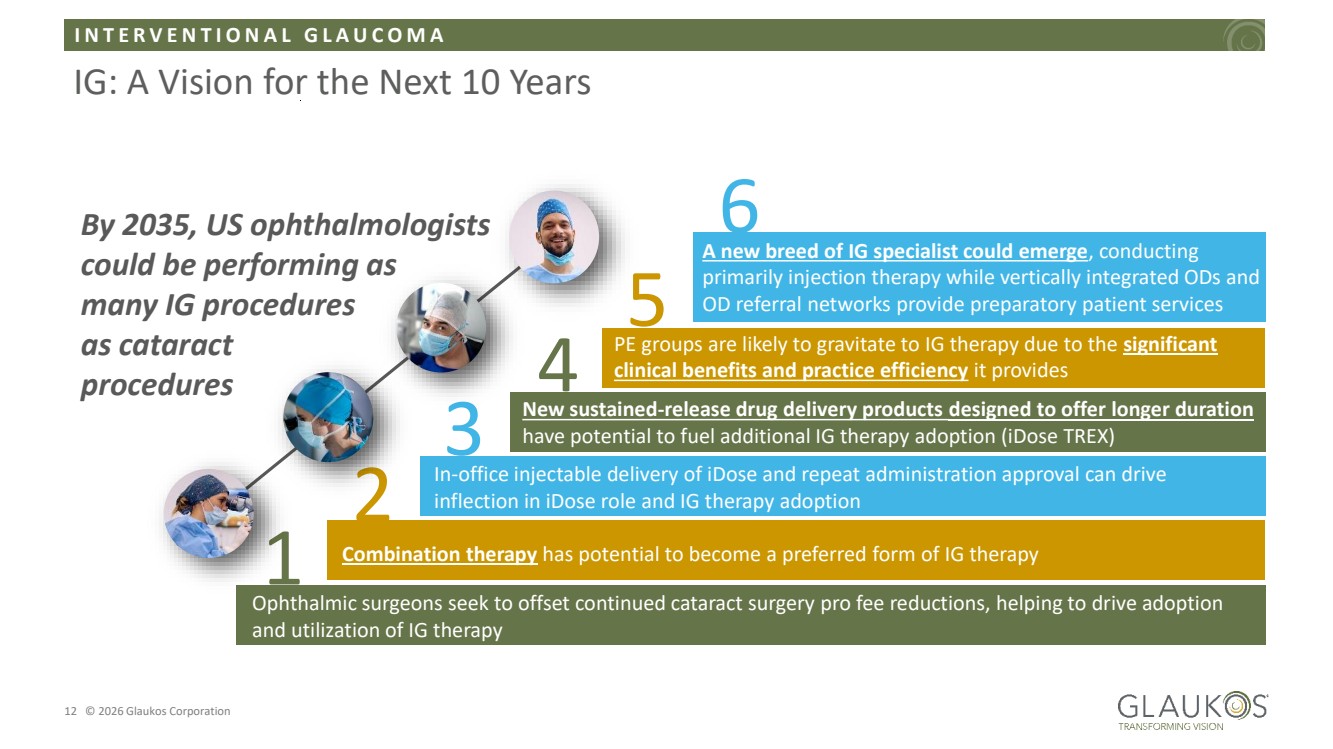 INTERVENTIONAL GLAUCOMA

IG: A Vision for the Next 10 Years

By 2035, US ophthalmologists could be performing as many IG procedures as cataract procedures

6

A new breed of IG specialist could emerge, conducting primarily injection therapy while vertically integrated ODs and OD referral networks provide preparatory patient services

5

PE groups are likely to gravitate to IG therapy due to the significant clinical benefits and practice efficiency it provides

4

New sustained-release drug delivery products designed to offer longer duration have potential to fuel additional IG therapy adoption (iDose TREX)

3

In-office injectable delivery of iDose and repeat administration approval can drive inflection in iDose role and IG therapy adoption

2

Combination therapy has potential to become a preferred form of IG therapy

1

Ophthalmic surgeons seek to offset continued cataract surgery pro fee reductions, helping to drive adoption and utilization of IG therapy

12 © 2026 Glaukos Corporation

GLAUKOS
TRANSFORMING VISION